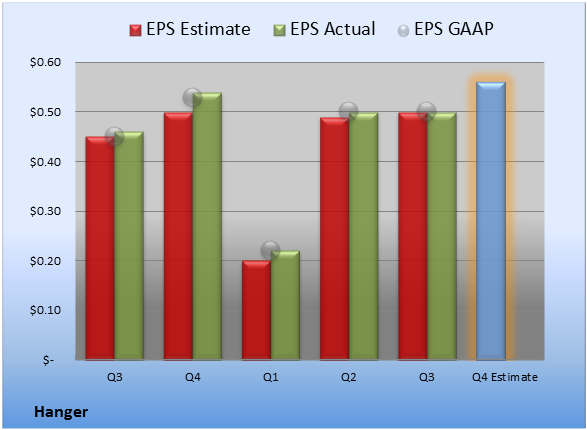 EPS Estimate EPS Actual EPS GAAP

$0.60
$0.50
$0.40
$0.30
$0.20
$0.10
$-

Q3 Q4 Q1 Q2 Q3 Q4 Estimate

Hanger